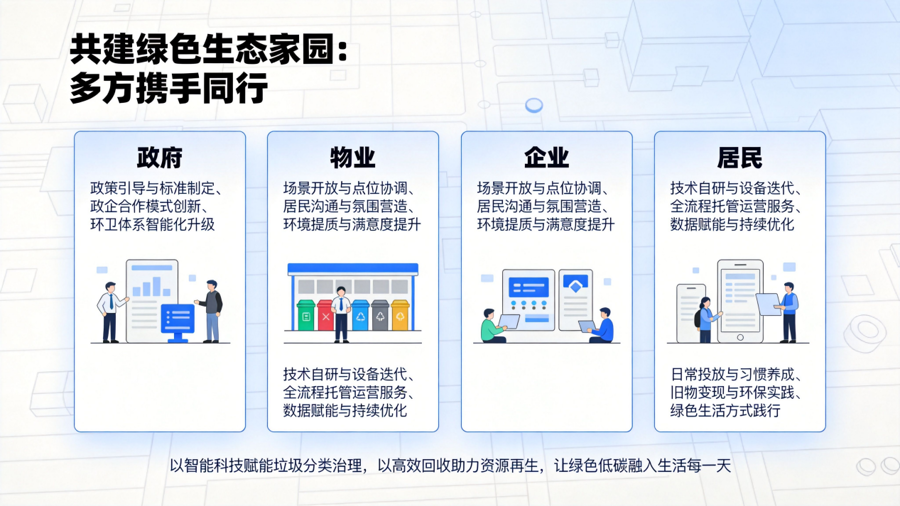 共建绿色生态家园：
多方携手同行

政府

政策引导与标准制定、政企合作模式创新、环卫体系智能化升级

物业

场景开放与点位协调、居民沟通与氛围营造、环境提质与满意度提升

技术自研与设备迭代、全流程托管运营服务、数据赋能与持续优化

企业

场景开放与点位协调、居民沟通与氛围营造、环境提质与满意度提升

居民

技术自研与设备迭代、全流程托管运营服务、数据赋能与持续优化

日常投放与习惯养成、旧物变现与环保实践、绿色生活方式践行

以智能科技赋能垃圾分类治理，以高效回收助力资源再生，让绿色低碳融入生活每一天